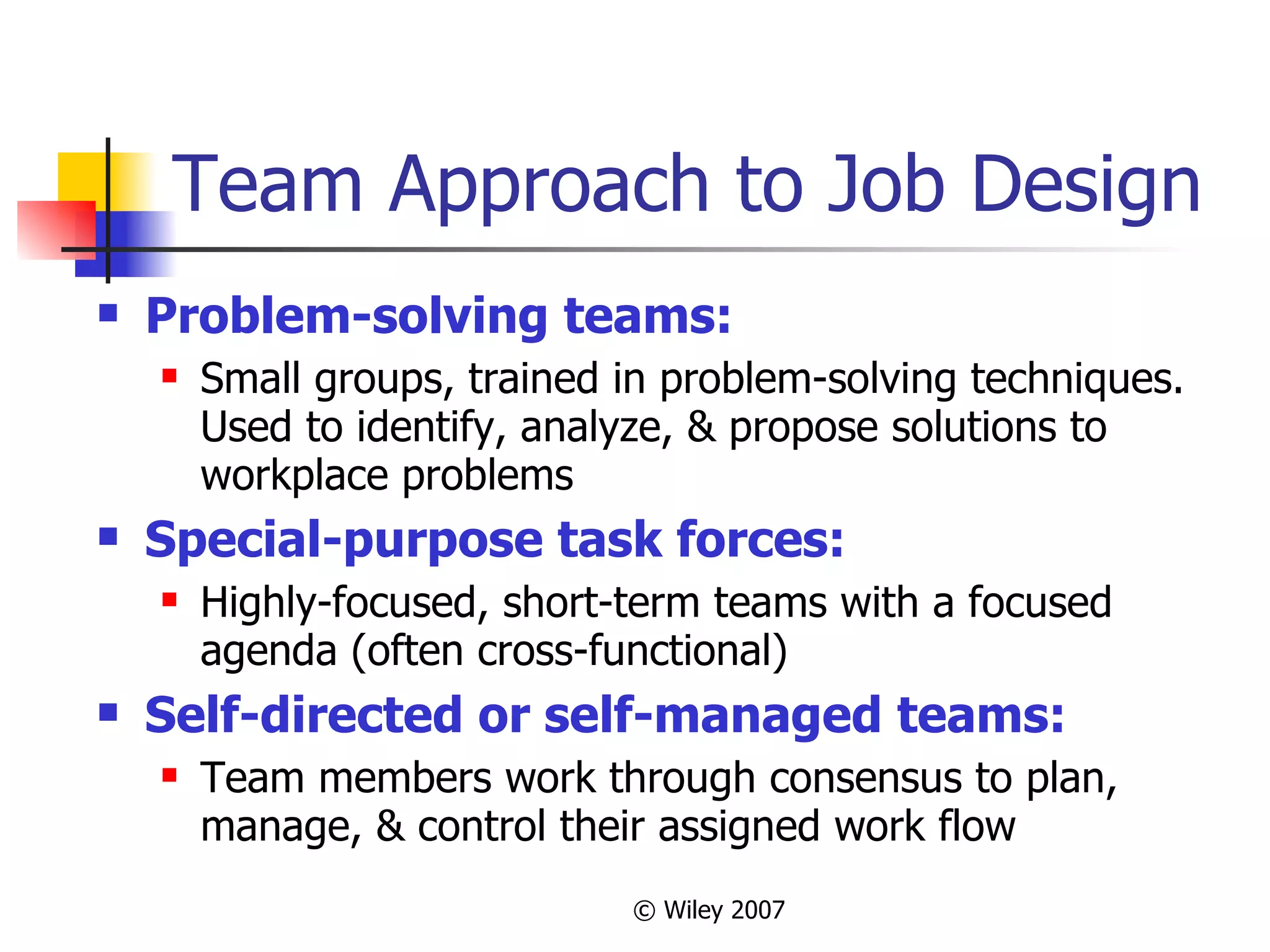 Team Approach to Job Design

- Problem-solving teams:
  - Small groups, trained in problem-solving techniques. Used to identify, analyze, & propose solutions to workplace problems
- Special-purpose task forces:
  - Highly-focused, short-term teams with a focused agenda (often cross-functional)
- Self-directed or self-managed teams:
  - Team members work through consensus to plan, manage, & control their assigned work flow

© Wiley 2007